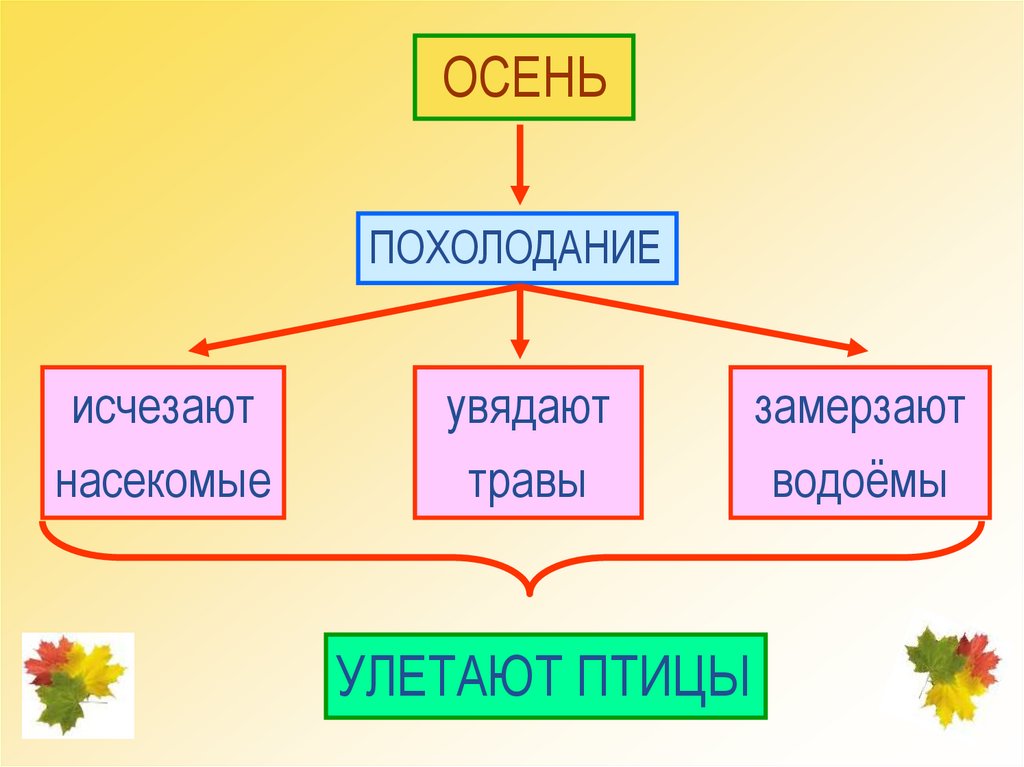 ОСЕНЬ

ПОХОЛОДАНИЕ

исчезают насекомые

увядают травы

замерзают водоёмы

УЛЕТАЮТ ПТИЦЫ